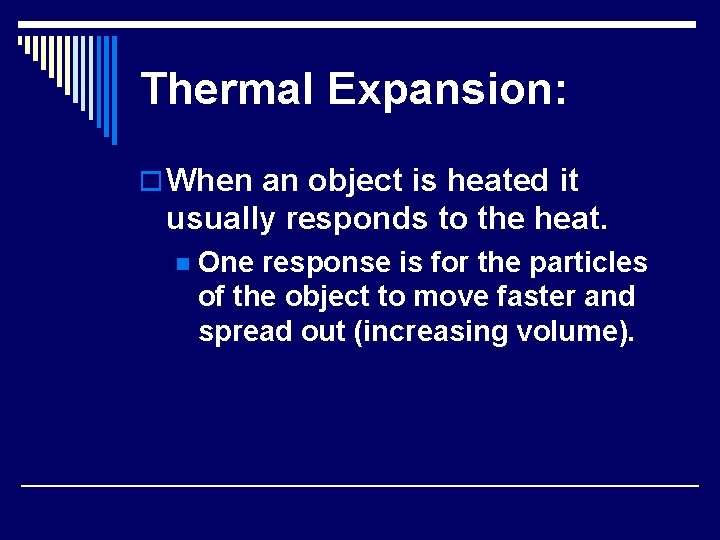 Thermal Expansion:

When an object is heated it usually responds to the heat.

One response is for the particles of the object to move faster and spread out (increasing volume).